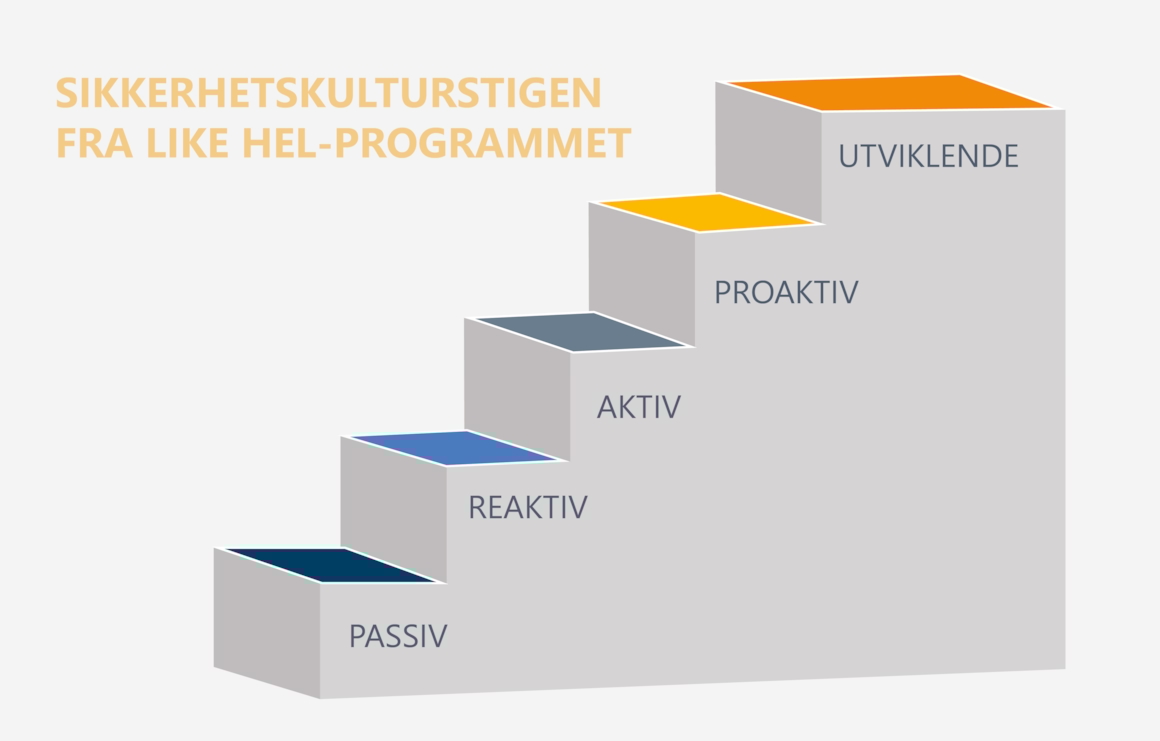 SIKKERHETSKULTURSTIGEN
FRA LIKE HEL-PROGRAMMET

UTVIKLENDE

PROAKTIV

AKTIV

REAKTIV

PASSIV